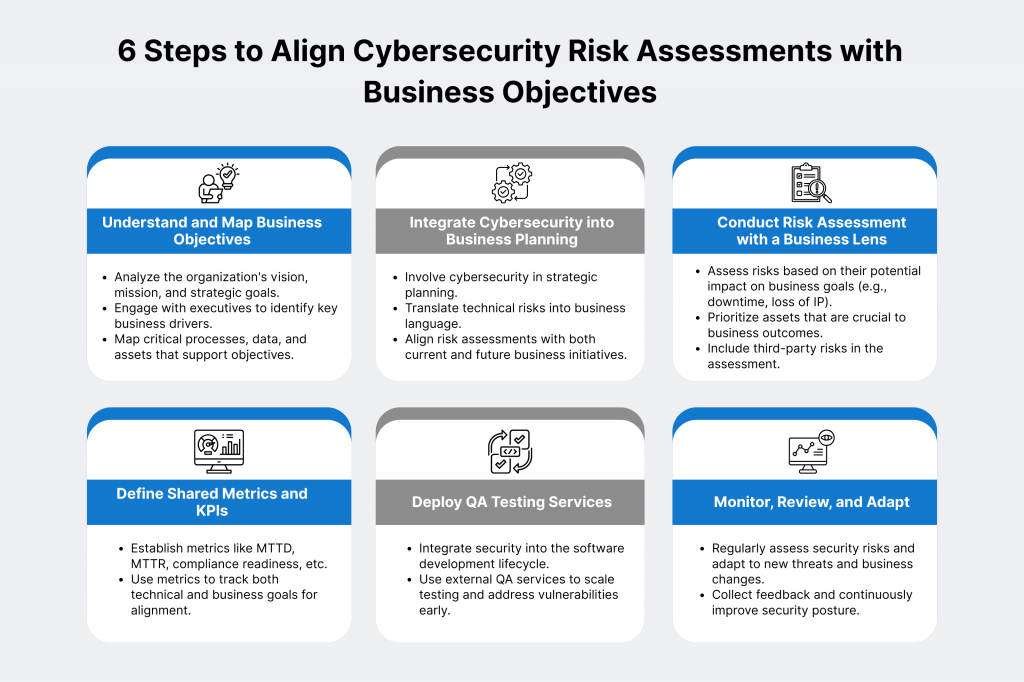 6 Steps to Align Cybersecurity Risk Assessments with Business Objectives

Understand and Map Business Objectives

- Analyze the organization's vision, mission, and strategic goals.
- Engage with executives to identify key business drivers.
- Map critical processes, data, and assets that support objectives.

Integrate Cybersecurity into Business Planning

- Involve cybersecurity in strategic planning.
- Translate technical risks into business language.
- Align risk assessments with both current and future business initiatives.

Conduct Risk Assessment with a Business Lens

- Assess risks based on their potential impact on business goals (e.g., downtime, loss of IP).
- Prioritize assets that are crucial to business outcomes.
- Include third-party risks in the assessment.

Define Shared Metrics and KPIs

- Establish metrics like MTTD, MTTR, compliance readiness, etc.
- Use metrics to track both technical and business goals for alignment.

Deploy QA Testing Services

- Integrate security into the software development lifecycle.
- Use external QA services to scale testing and address vulnerabilities early.

Monitor, Review, and Adapt

- Regularly assess security risks and adapt to new threats and business changes.
- Collect feedback and continuously improve security posture.